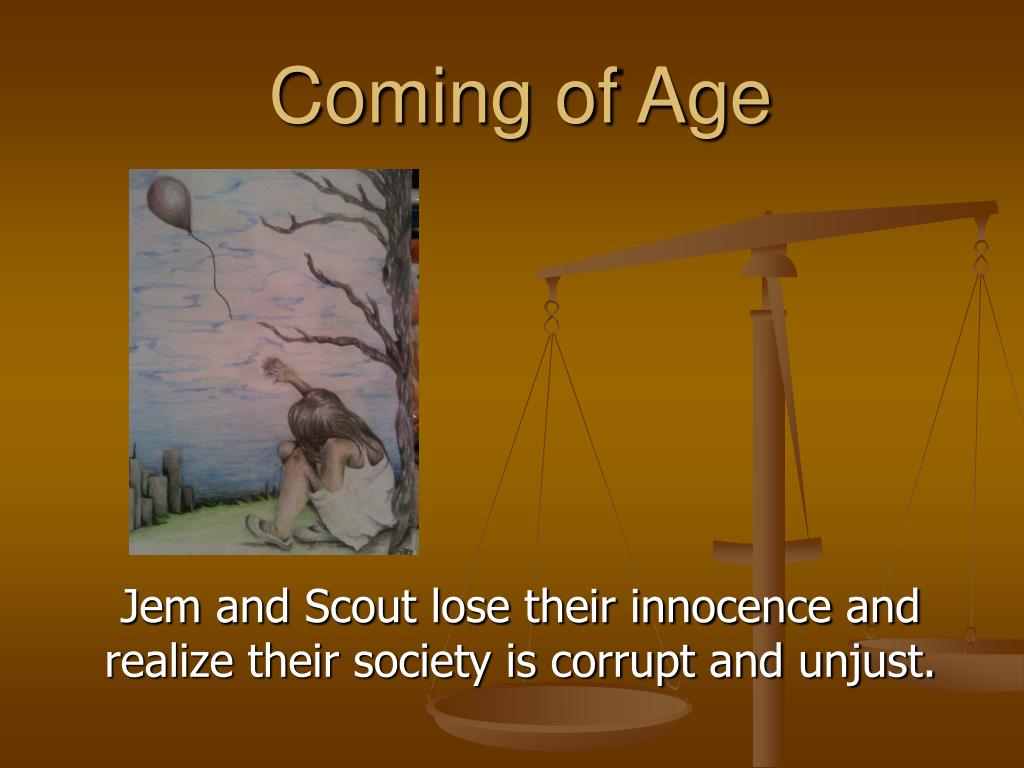 Coming of Age

Jem and Scout lose their innocence and realize their society is corrupt and unjust.